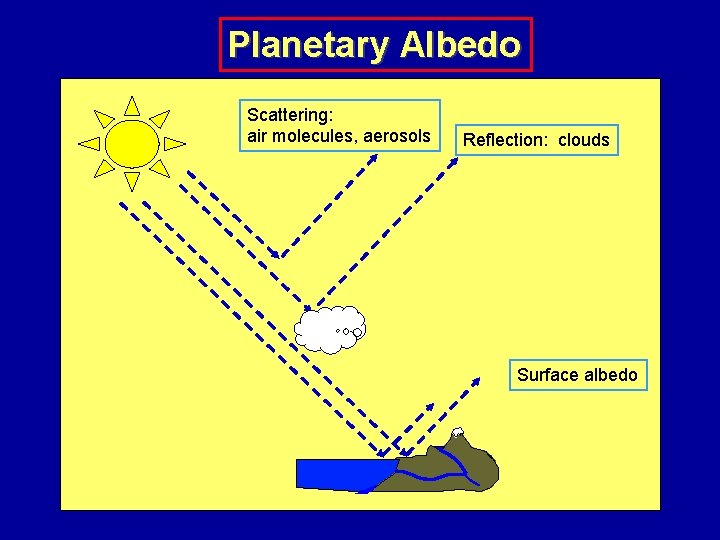 Planetary Albedo

Scattering:
air molecules, aerosols

Reflection: clouds

Surface albedo